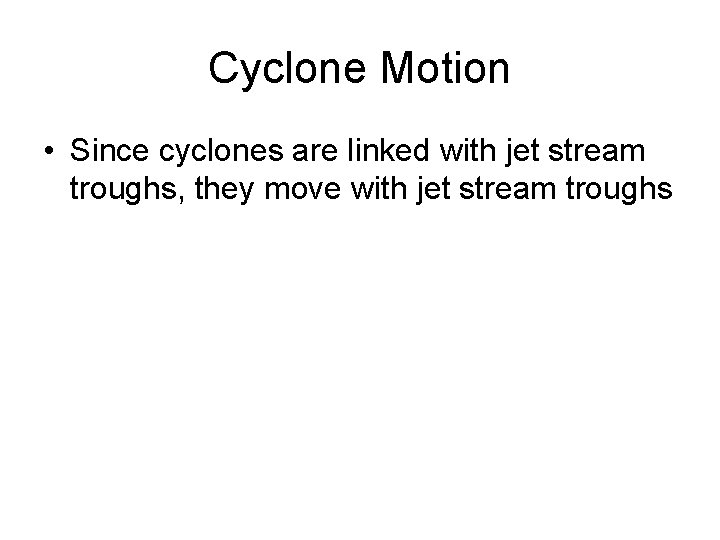 Cyclone Motion

• Since cyclones are linked with jet stream troughs, they move with jet stream troughs